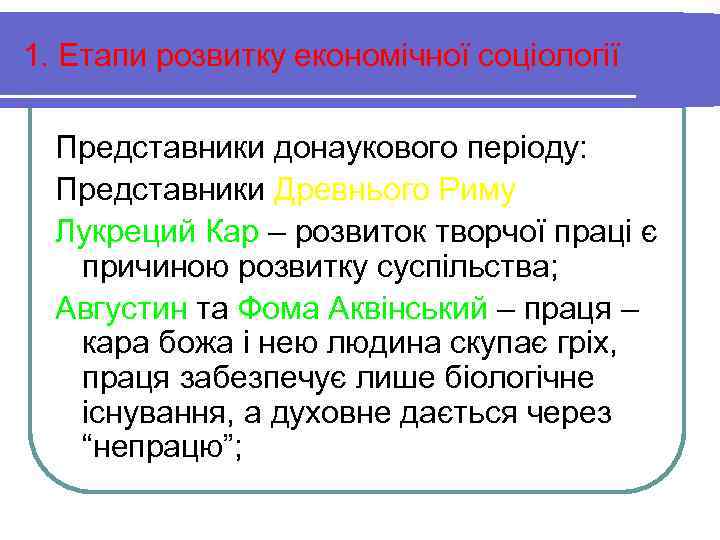 1. Етапи розвитку економічної соціології

Представники донаукового періоду:

Представники Древнього Риму

Лукреций Кар – розвиток творчої праці є причиною розвитку суспільства;

Августин та Фома Аквінський – праця – кара божа і нею людина скупає гріх, праця забезпечує лише біологічне існування, а духовне дається через “непрацю”;